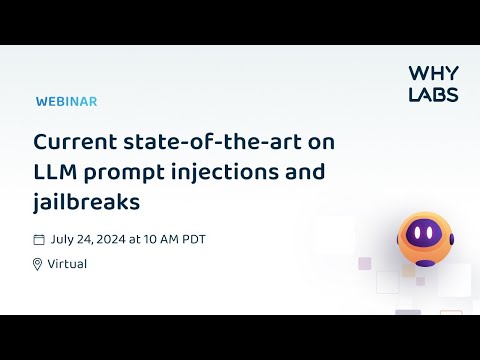 WHY LABS

WEBINAR

Current state-of-the-art on LLM prompt injections and jailbreaks

July 24, 2024 at 10 AM PDT

Virtual